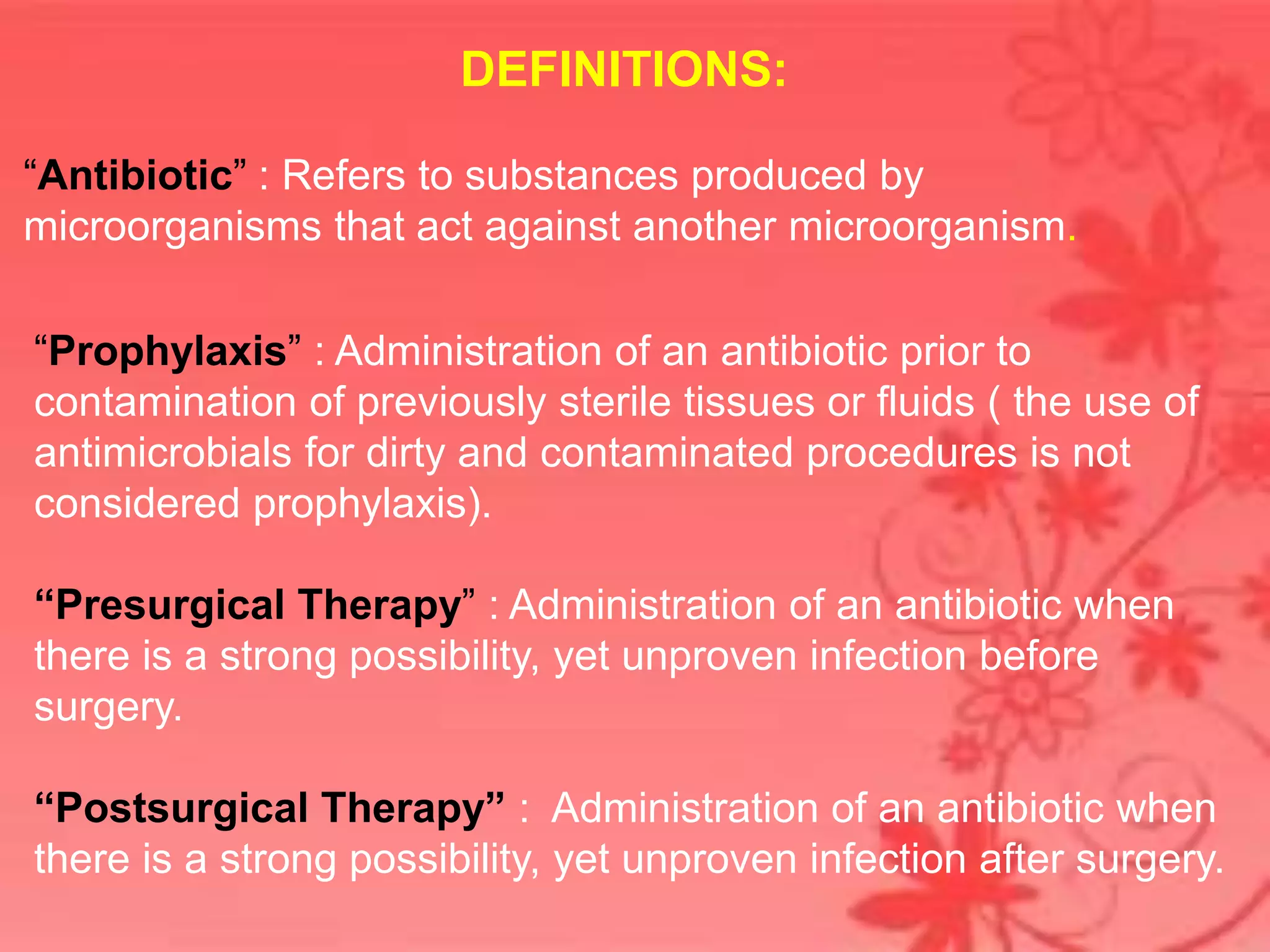 DEFINITIONS:

“Antibiotic” : Refers to substances produced by microorganisms that act against another microorganism.

“Prophylaxis” : Administration of an antibiotic prior to contamination of previously sterile tissues or fluids ( the use of antimicrobials for dirty and contaminated procedures is not considered prophylaxis).

“Presurgical Therapy” : Administration of an antibiotic when there is a strong possibility, yet unproven infection before surgery.

“Postsurgical Therapy” : Administration of an antibiotic when there is a strong possibility, yet unproven infection after surgery.